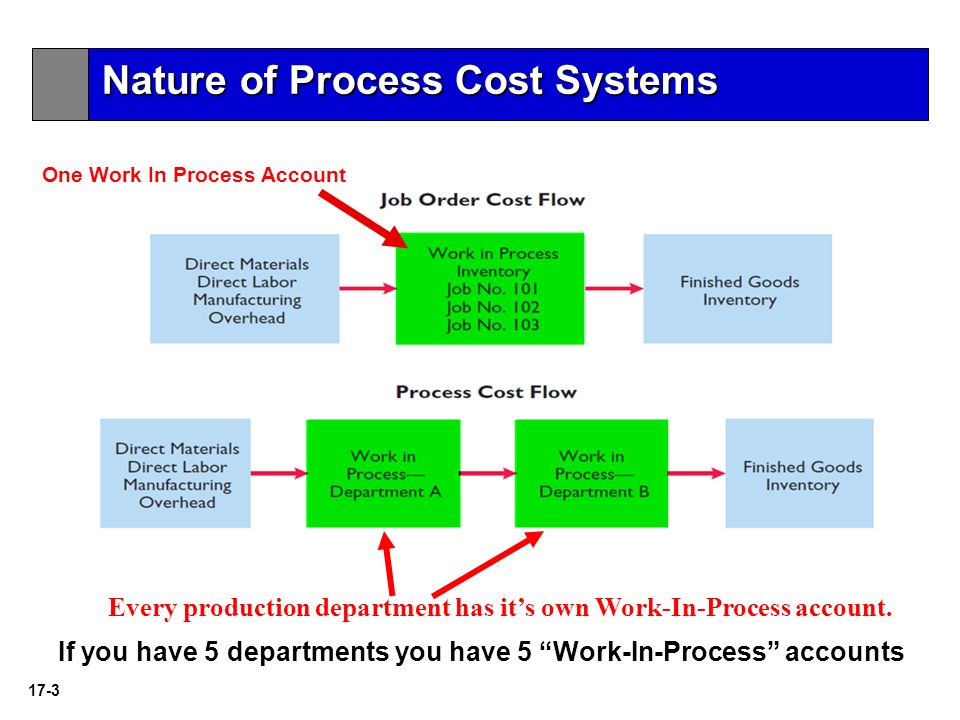 Nature of Process Cost Systems

One Work In Process Account

Job Order Cost Flow

Direct Materials
Direct Labor
Manufacturing
Overhead

Work in Process
Inventory
Job No. 101
Job No. 102
Job No. 103

Finished Goods
Inventory

Process Cost Flow

Direct Materials
Direct Labor
Manufacturing
Overhead

Work in
Process—
Department A

Work in
Process—
Department B

Finished Goods
Inventory

Every production department has it's own Work-In-Process account.

If you have 5 departments you have 5 "Work-In-Process" accounts

17-3